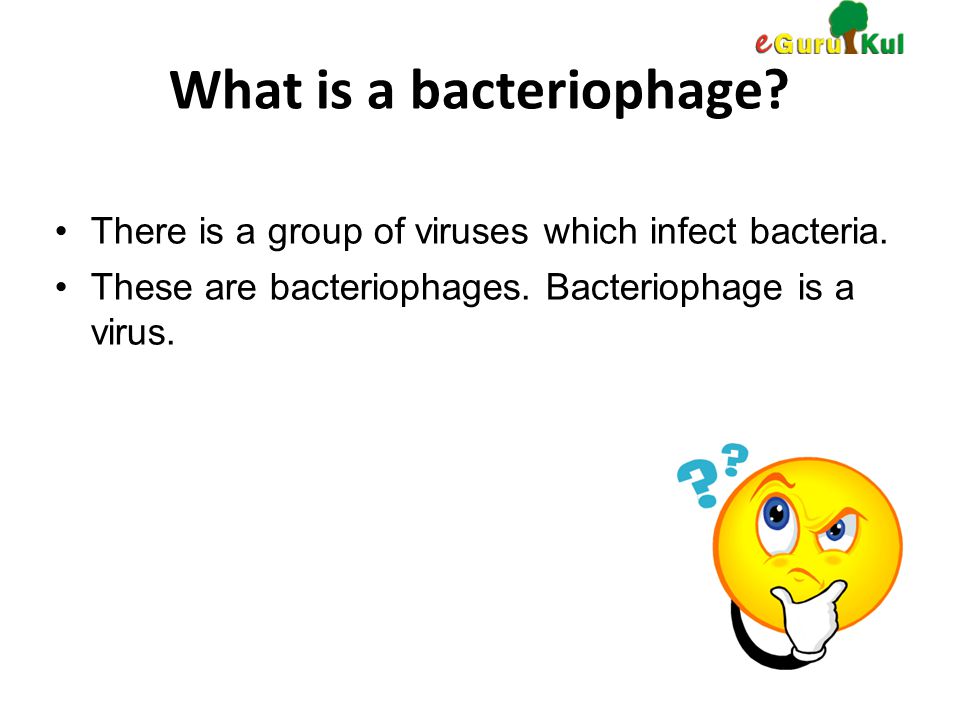 eGuruKul

What is a bacteriophage?

• There is a group of viruses which infect bacteria.

• These are bacteriophages. Bacteriophage is a virus.

??